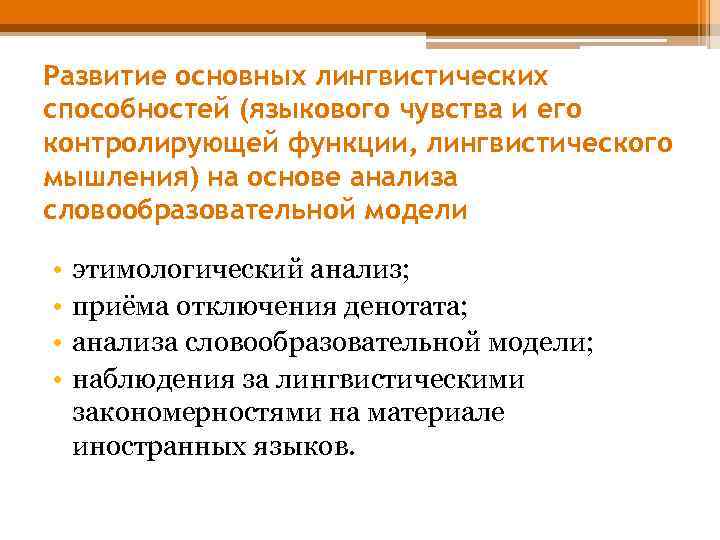 Развитие основных лингвистических способностей (языкового чувства и его контролирующей функции, лингвистического мышления) на основе анализа словообразовательной модели

• этимологический анализ;
• приёма отключения денотата;
• анализа словообразовательной модели;
• наблюдения за лингвистическими закономерностями на материале иностранных языков.